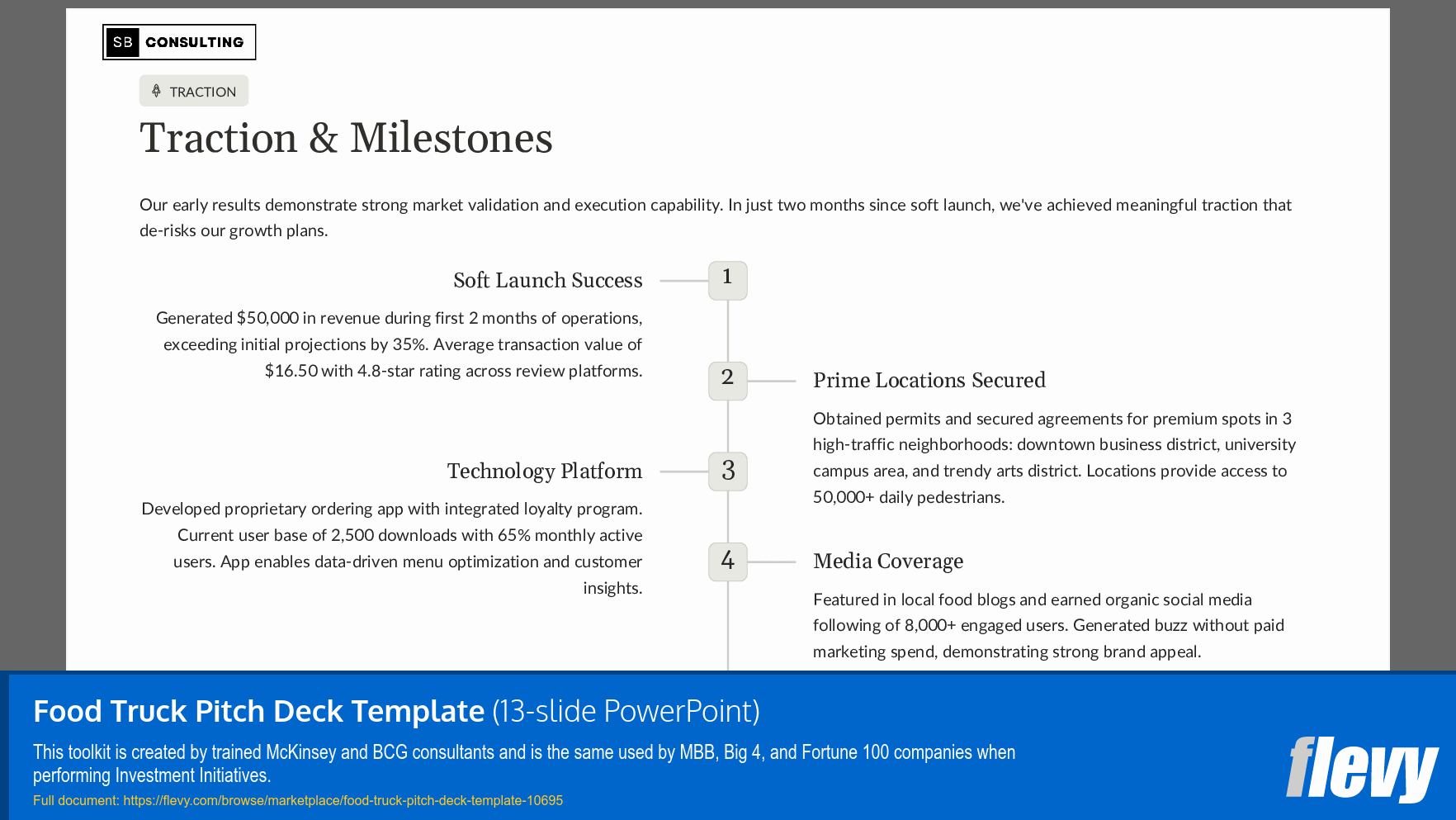 SB CONSULTING

TRACTION

Traction & Milestones

Our early results demonstrate strong market validation and execution capability. In just two months since soft launch, we've achieved meaningful traction that de-risks our growth plans.

Soft Launch Success

1

Generated $50,000 in revenue during first 2 months of operations, exceeding initial projections by 35%. Average transaction value of $16.50 with 4.8-star rating across review platforms.

2

Prime Locations Secured

Obtained permits and secured agreements for premium spots in 3 high-traffic neighborhoods: downtown business district, university campus area, and trendy arts district. Locations provide access to 50,000+ daily pedestrians.

Technology Platform

3

Developed proprietary ordering app with integrated loyalty program. Current user base of 2,500 downloads with 65% monthly active users. App enables data-driven menu optimization and customer insights.

4

Media Coverage

Featured in local food blogs and earned organic social media following of 8,000+ engaged users. Generated buzz without paid marketing spend, demonstrating strong brand appeal.

Food Truck Pitch Deck Template (13-slide PowerPoint)

This toolkit is created by trained McKinsey and BCG consultants and is the same used by MBB, Big 4, and Fortune 100 companies when performing Investment Initiatives.

Full document: https://flevy.com/browse/marketplace/food-truck-pitch-deck-template-10695

flevy